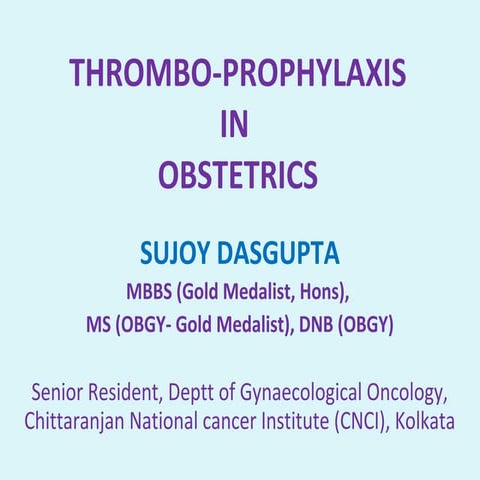 THROMBO-PROPHYLAXIS
IN
OBSTETRICS

SUJOY DASGUPTA
MBBS (Gold Medalist, Hons),
MS (OBGY- Gold Medalist), DNB (OBGY)

Senior Resident, Deptt of Gynaecological Oncology, Chittaranjan National cancer Institute (CNCI), Kolkata